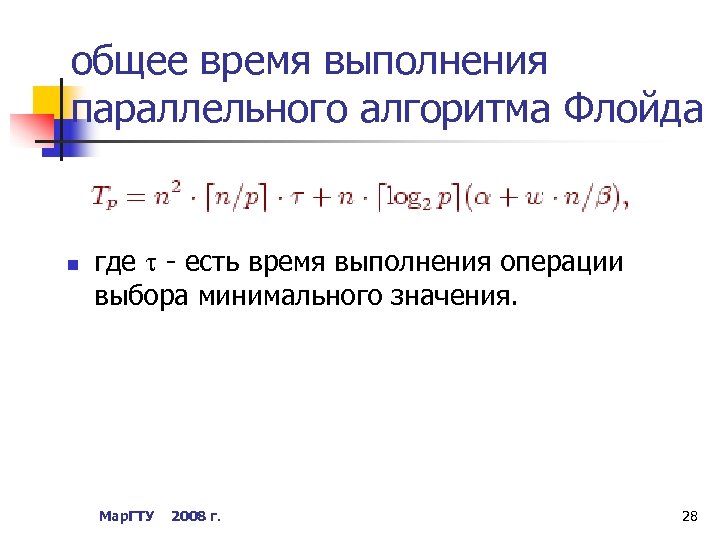 общее время выполнения параллельного алгоритма Флойда

$T_p = n^2 \cdot \lceil n/p \rceil \cdot \tau + n \cdot \lceil \log_2 p \rceil (\alpha + w \cdot n/\beta),$

где $\tau$ - есть время выполнения операции выбора минимального значения.

МарГТУ 2008 г.

28